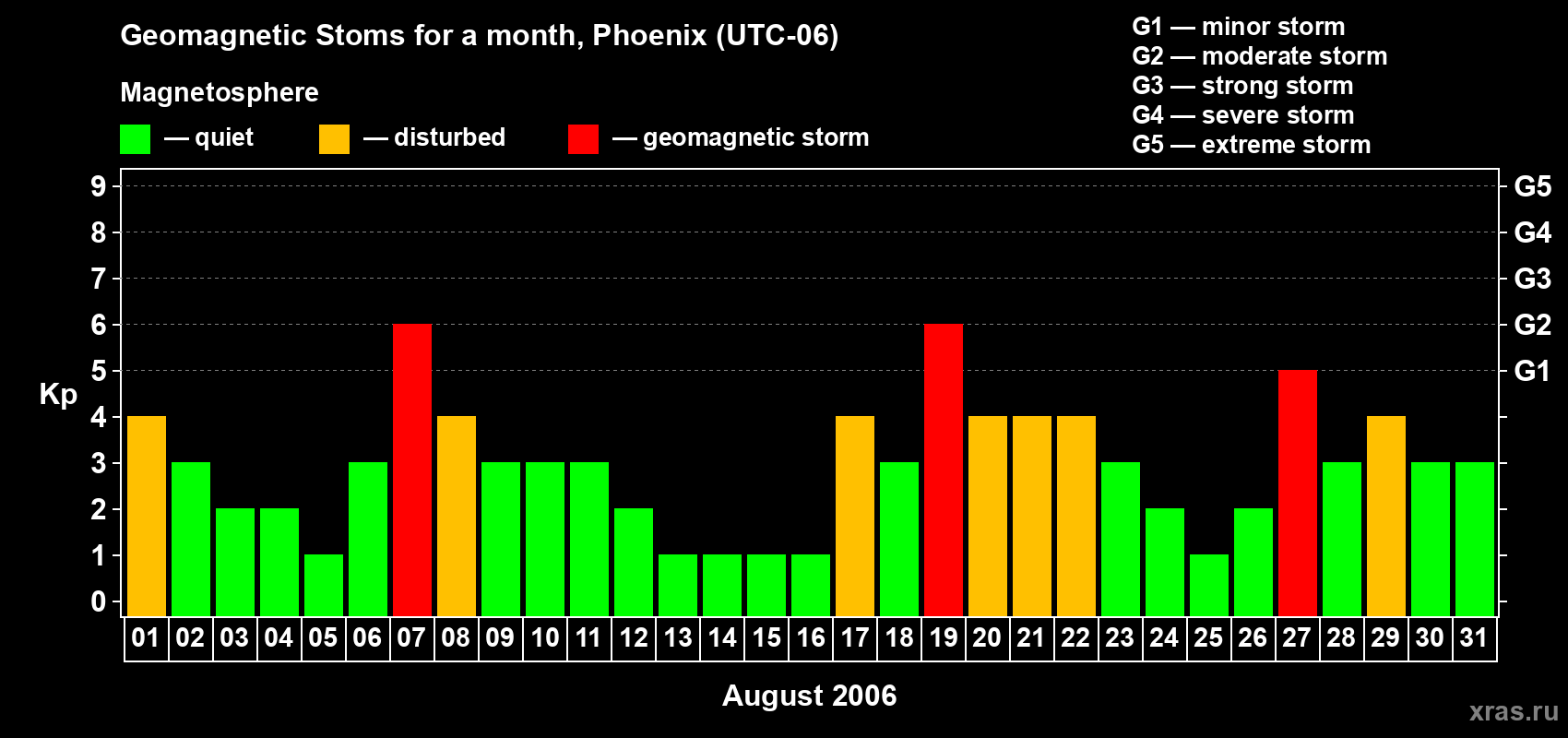 Geomagnetic Stoms for a month, Phoenix (UTC-06)

Magnetosphere

— quiet — disturbed — geomagnetic storm

G1 — minor storm
G2 — moderate storm
G3 — strong storm
G4 — severe storm
G5 — extreme storm

Kp

9 8 7 6 5 4 3 2 1 0

G5 G4 G3 G2 G1

01 02 03 04 05 06 07 08 09 10 11 12 13 14 15 16 17 18 19 20 21 22 23 24 25 26 27 28 29 30 31

August 2006

xras.ru